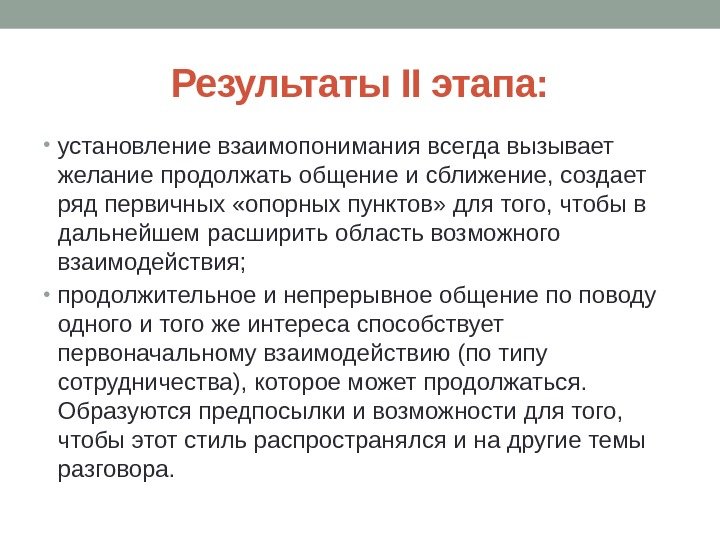 Результаты II этапа:

• установление взаимопонимания всегда вызывает желание продолжать общение и сближение, создает ряд первичных «опорных пунктов» для того, чтобы в дальнейшем расширить область возможного взаимодействия;

• продолжительное и непрерывное общение по поводу одного и того же интереса способствует первоначальному взаимодействию (по типу сотрудничества), которое может продолжаться. Образуются предпосылки и возможности для того, чтобы этот стиль распространялся и на другие темы разговора.